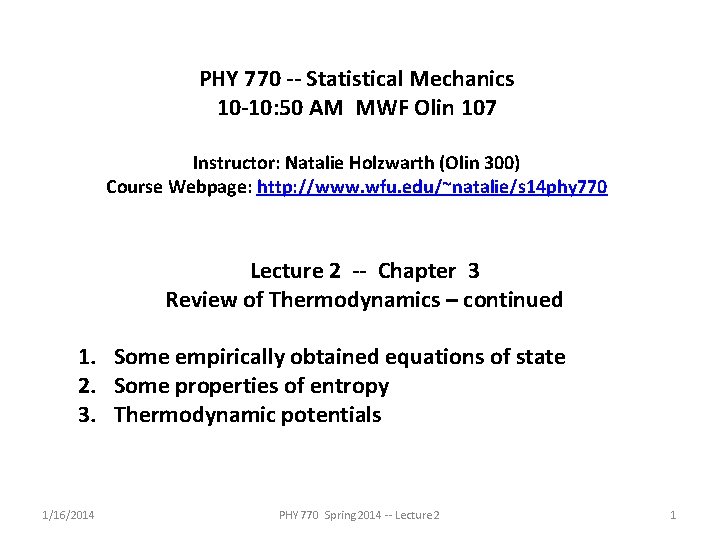 PHY 770 -- Statistical Mechanics
10-10:50 AM MWF Olin 107

Instructor: Natalie Holzwarth (Olin 300)
Course Webpage: http://www.wfu.edu/~natalie/s14phy770

Lecture 2 -- Chapter 3
Review of Thermodynamics – continued

1. Some empirically obtained equations of state
2. Some properties of entropy
3. Thermodynamic potentials

1/16/2014

PHY 770 Spring 2014 -- Lecture 2

1